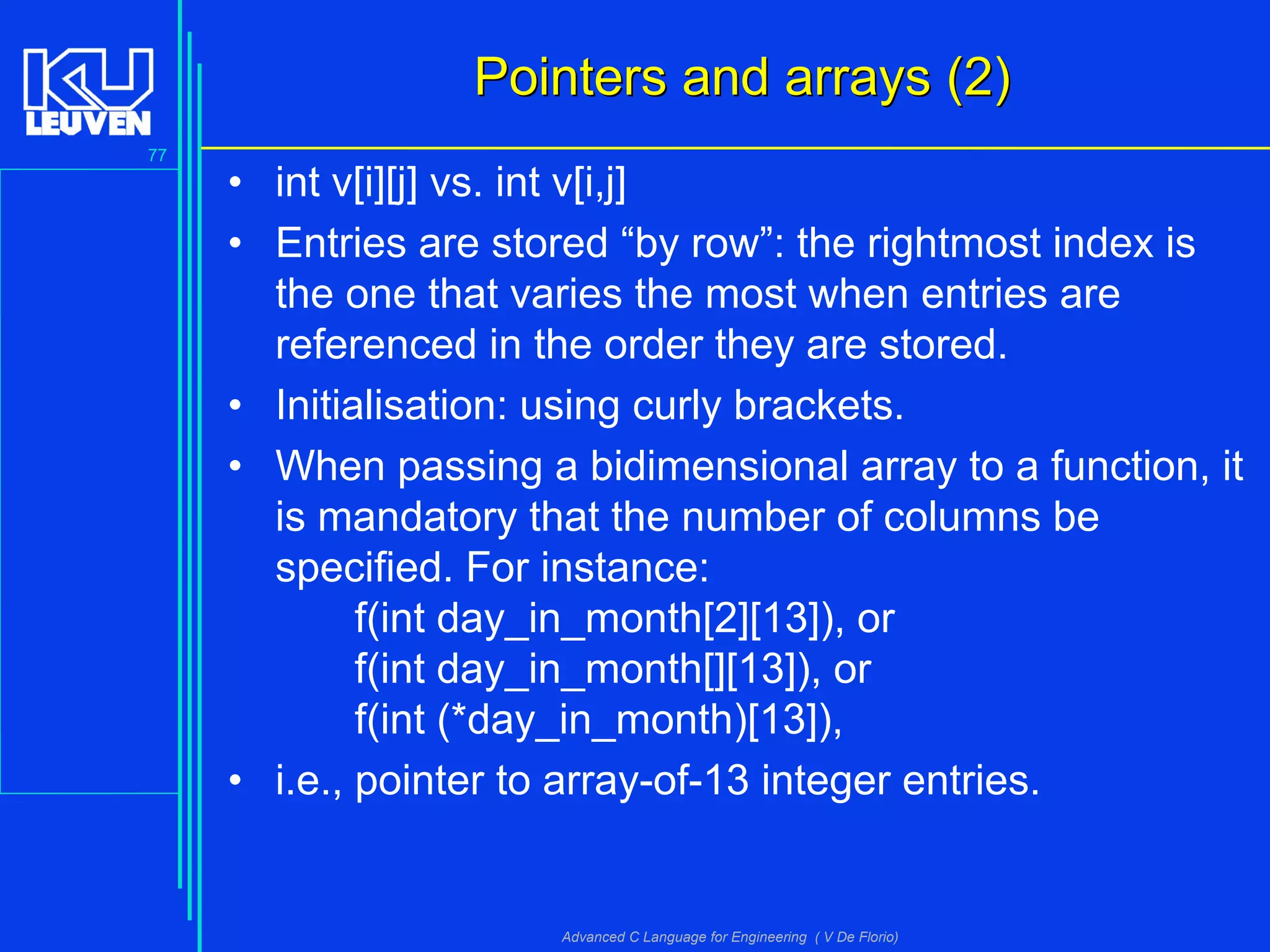 KU LEUVEN

77

Pointers and arrays (2)

• int v[i][j] vs. int v[i,j]

• Entries are stored “by row”: the rightmost index is the one that varies the most when entries are referenced in the order they are stored.

• Initialisation: using curly brackets.

• When passing a bidimensional array to a function, it is mandatory that the number of columns be specified. For instance:
f(int day_in_month[2][13]), or
f(int day_in_month[][13]), or
f(int (*day_in_month)[13]),

• i.e., pointer to array-of-13 integer entries.

Advanced C Language for Engineering ( V De Florio)